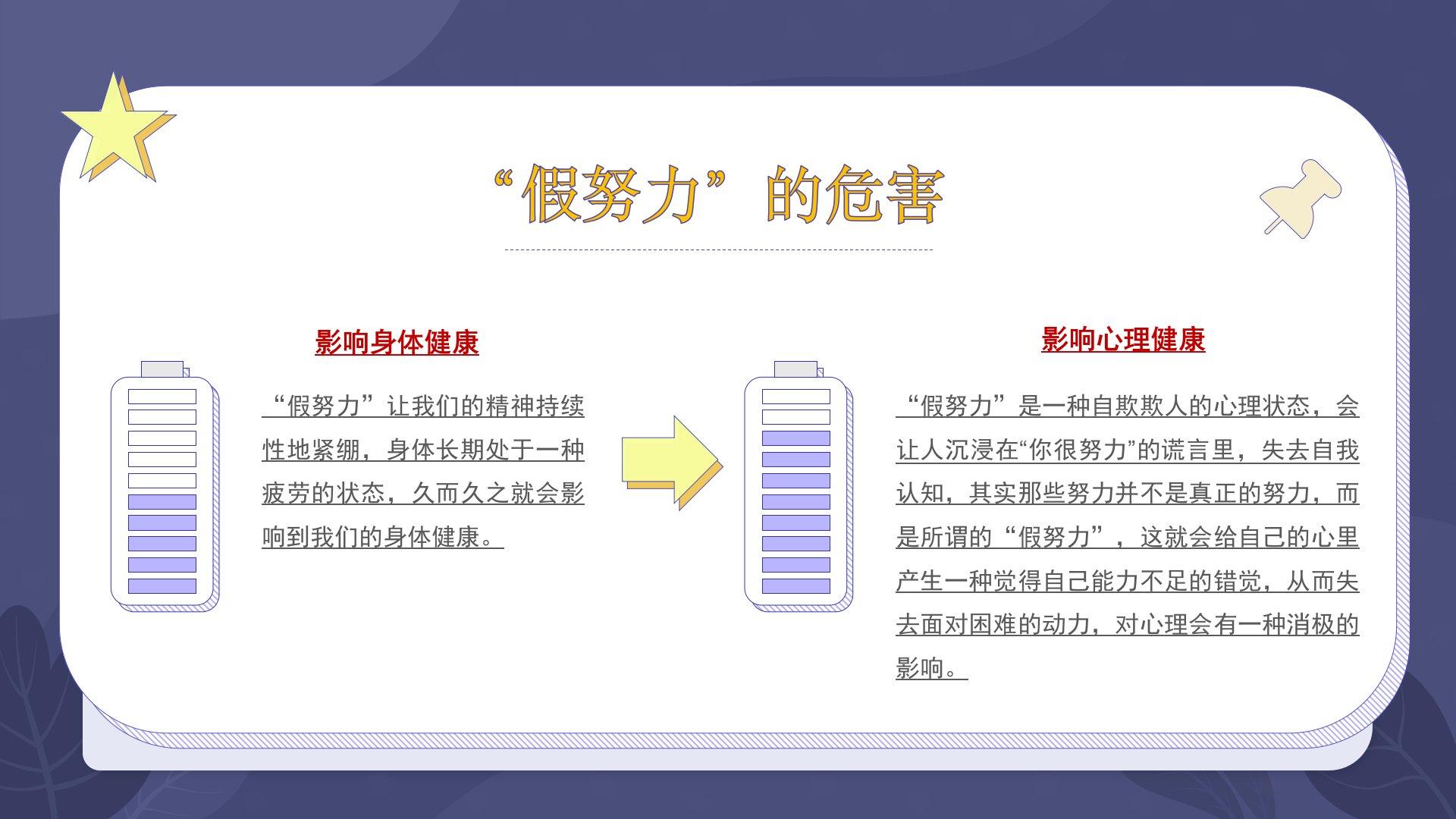 “假努力”的危害

影响身体健康

“假努力”让我们的精神持续性地紧绷，身体长期处于一种疲劳的状态，久而久之就会影响到我们的身体健康。

影响心理健康

“假努力”是一种自欺欺人的心理状态，会让人沉浸在“你很努力”的谎言里，失去自我认知，其实那些努力并不是真正的努力，而是所谓的“假努力”，这就会给自己的心里产生一种觉得自己能力不足的错觉，从而失去面对困难的动力，对心理会有一种消极的影响。